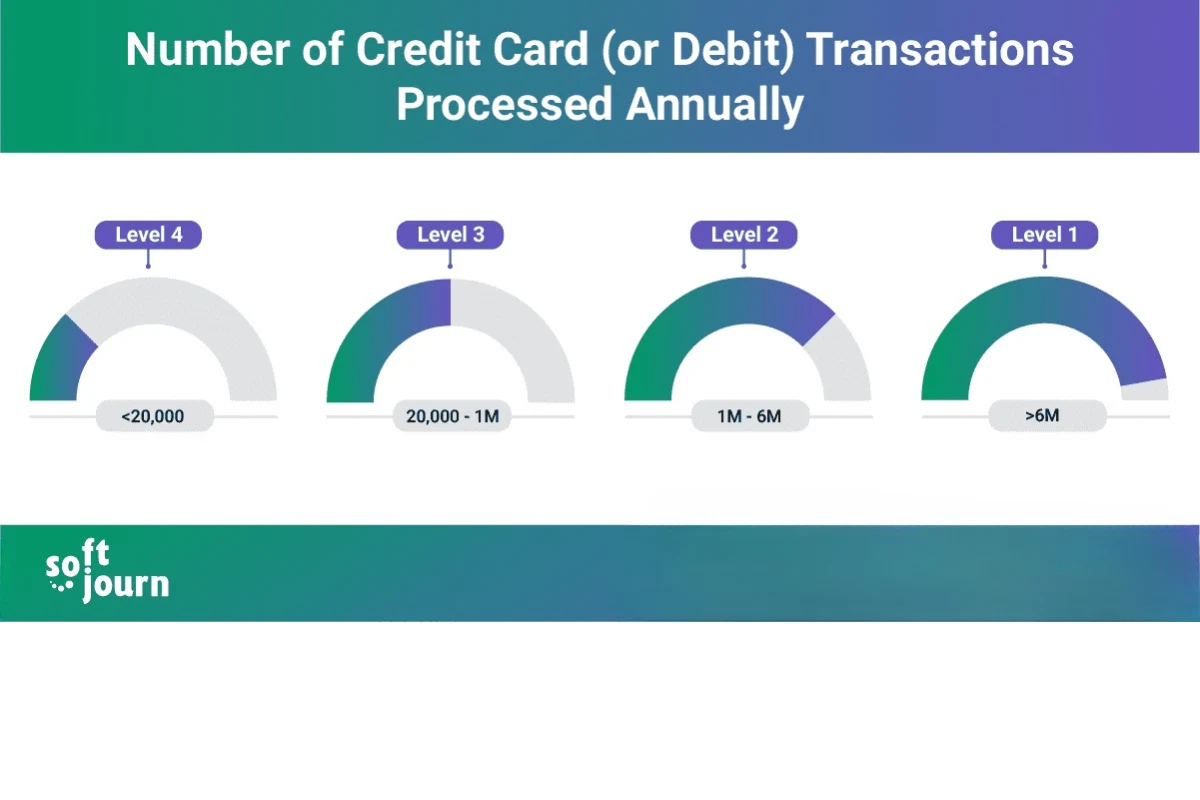 Number of Credit Card (or Debit) Transactions Processed Annually

Level 4

<20,000

Level 3

20,000 - 1M

Level 2

1M - 6M

Level 1

>6M

soft journ